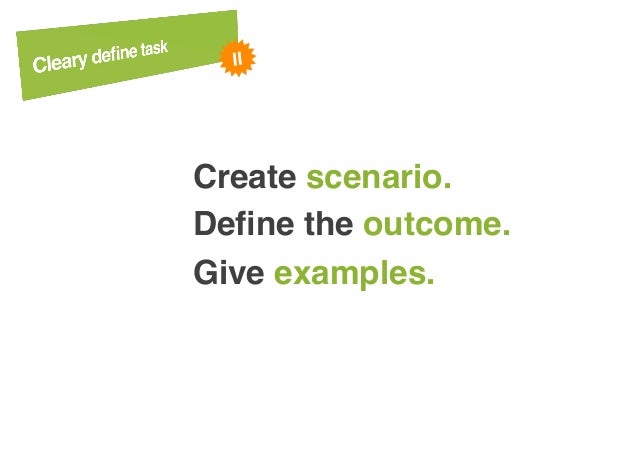 Cleary define task

II

Create scenario.
Define the outcome.
Give examples.